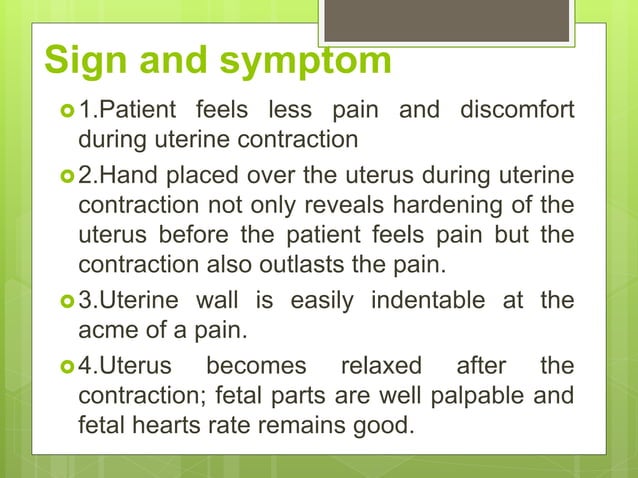 Sign and symptom

1.Patient feels less pain and discomfort during uterine contraction

2.Hand placed over the uterus during uterine contraction not only reveals hardening of the uterus before the patient feels pain but the contraction also outlasts the pain.

3.Uterine wall is easily indentable at the acme of a pain.

4.Uterus becomes relaxed after the contraction; fetal parts are well palpable and fetal hearts rate remains good.